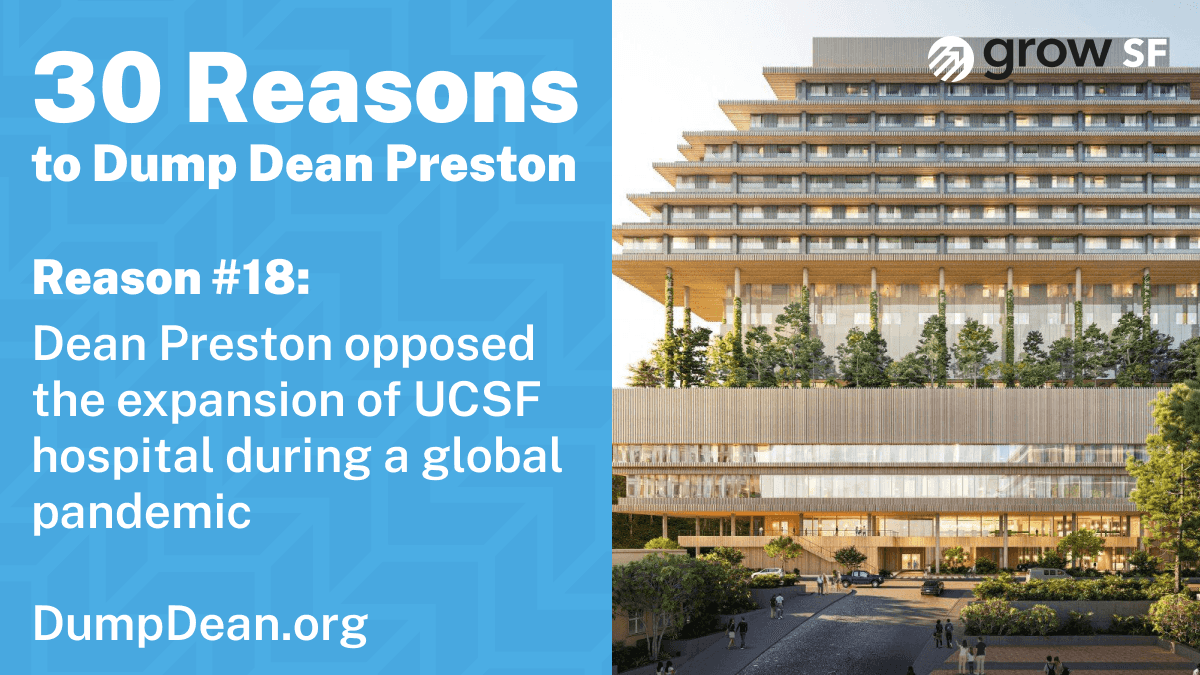 30 Reasons
to Dump Dean Preston

Reason #18:
Dean Preston opposed the expansion of UCSF hospital during a global pandemic

DumpDean.org

grow SF